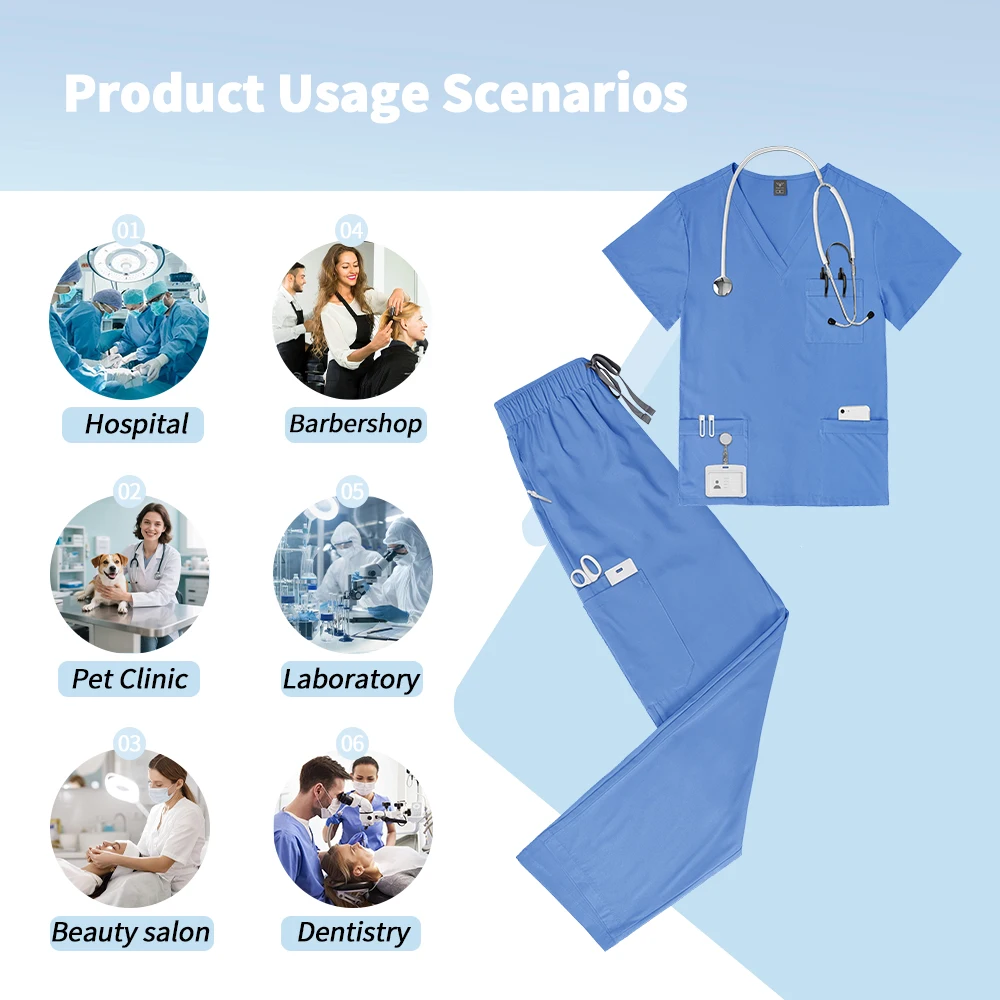 Product Usage Scenarios

01

Hospital

04

Barbershop

02

Pet Clinic

05

Laboratory

03

Beauty salon

06

Dentistry